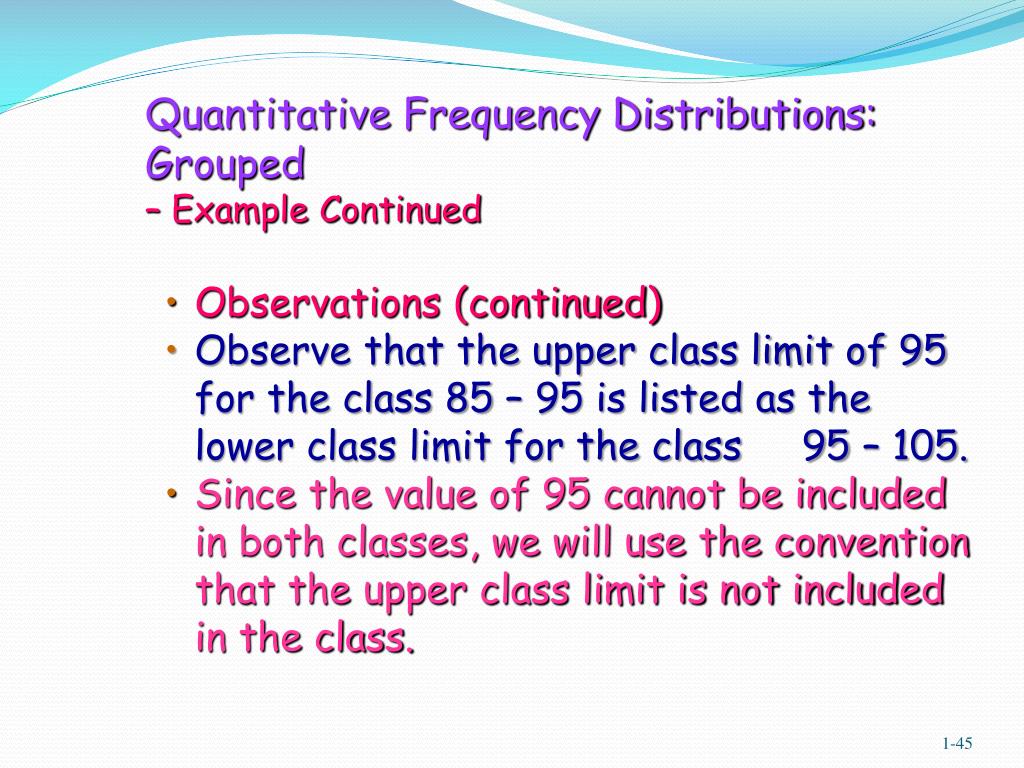 Quantitative Frequency Distributions: Grouped
– Example Continued

• Observations (continued)
• Observe that the upper class limit of 95 for the class 85 – 95 is listed as the lower class limit for the class 95 – 105.
• Since the value of 95 cannot be included in both classes, we will use the convention that the upper class limit is not included in the class.

1-45